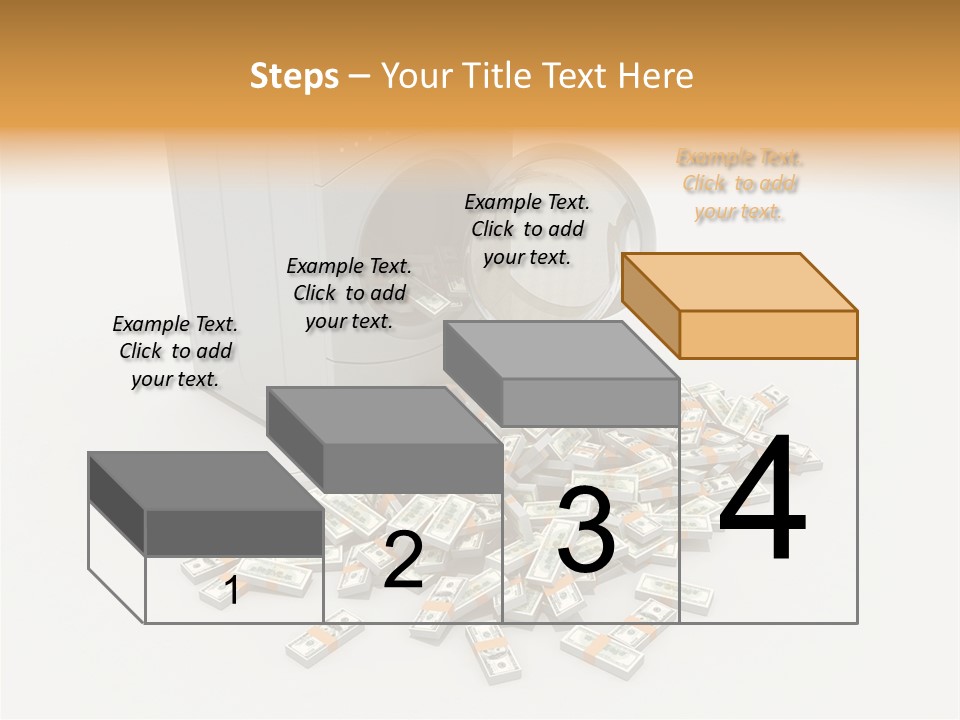 Steps – Your Title Text Here

Example Text. Click to add your text.

Example Text. Click to add your text.

Example Text. Click to add your text.

Example Text. Click to add your text.

1

2

3

4